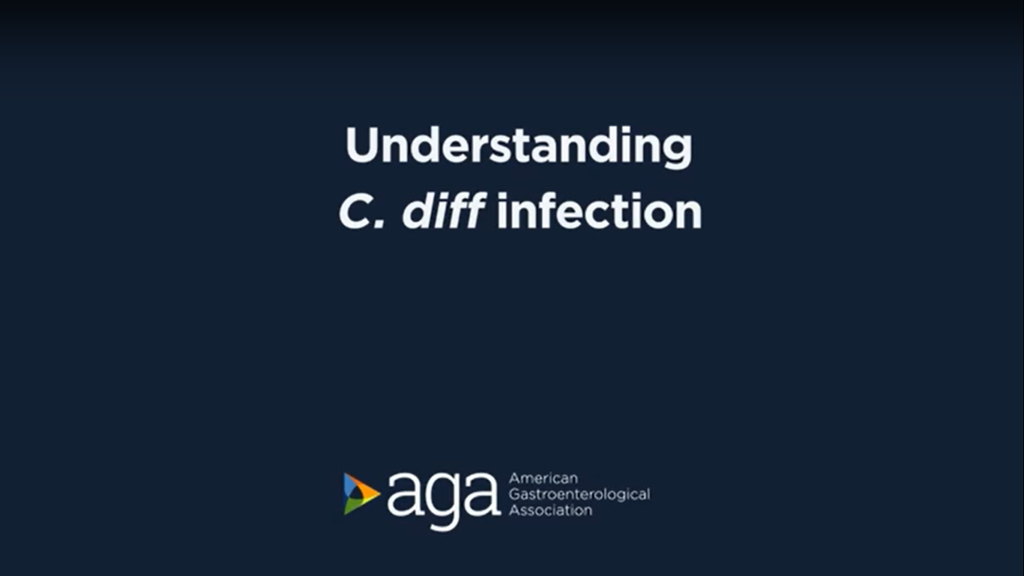 Understanding
C. diff infection

aga American Gastroenterological Association